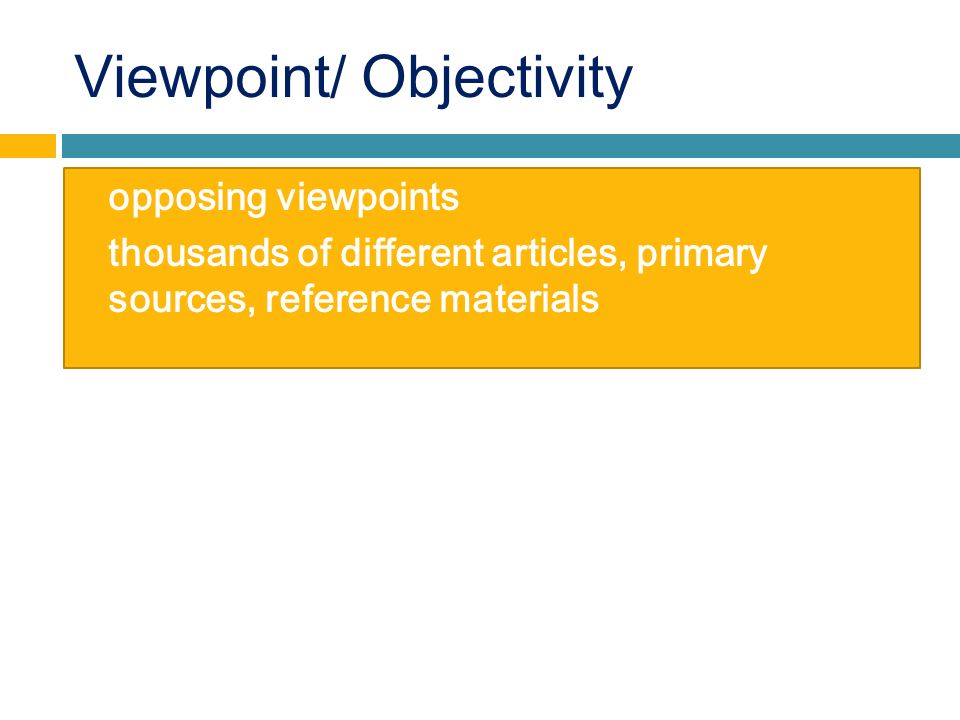 Viewpoint/ Objectivity

opposing viewpoints

thousands of different articles, primary sources, reference materials